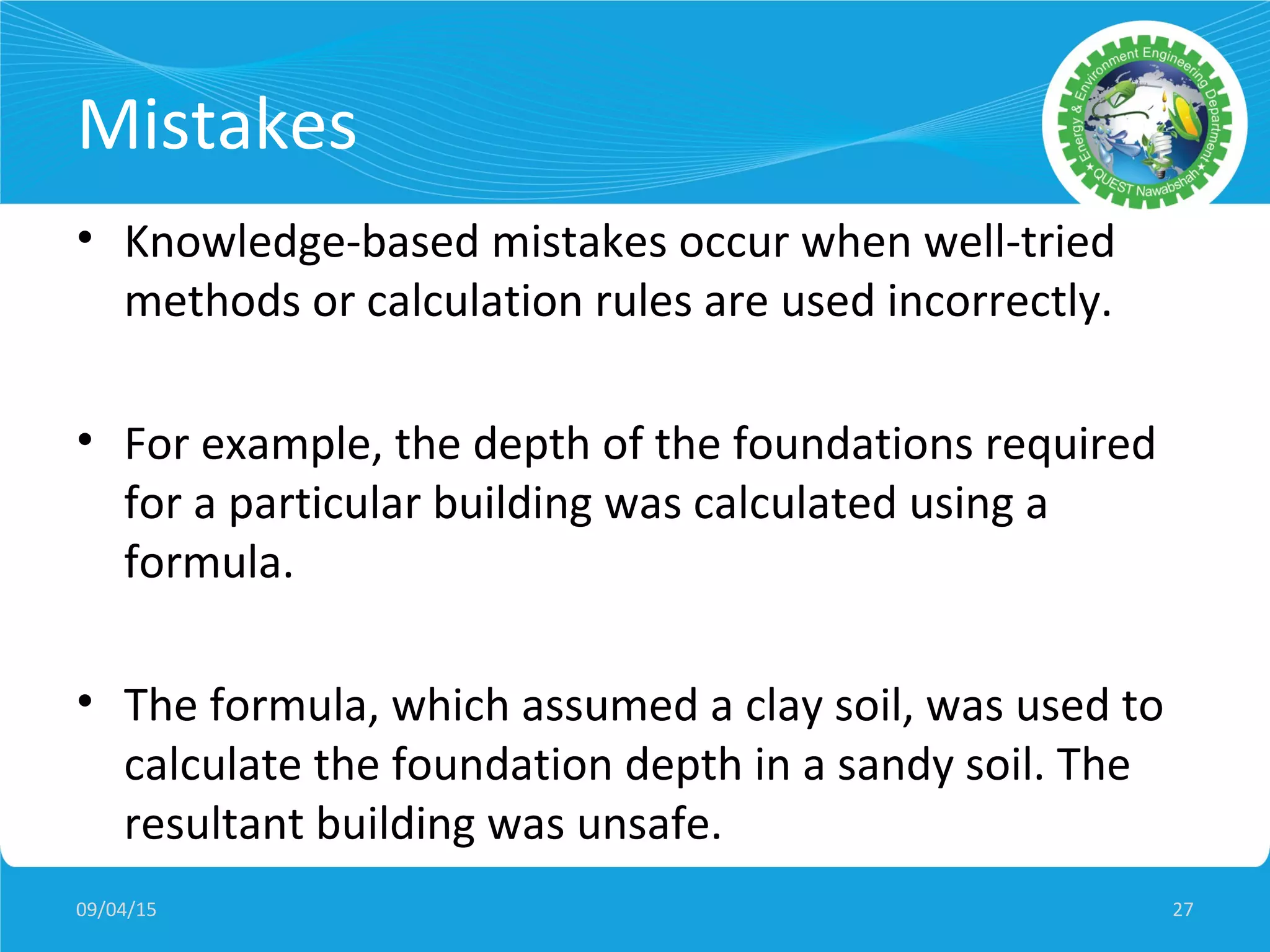 Mistakes

Energy & Environment Engineering Department
★ QUEST Nawabshah ★

• Knowledge-based mistakes occur when well-tried methods or calculation rules are used incorrectly.

• For example, the depth of the foundations required for a particular building was calculated using a formula.

• The formula, which assumed a clay soil, was used to calculate the foundation depth in a sandy soil. The resultant building was unsafe.

09/04/15

27